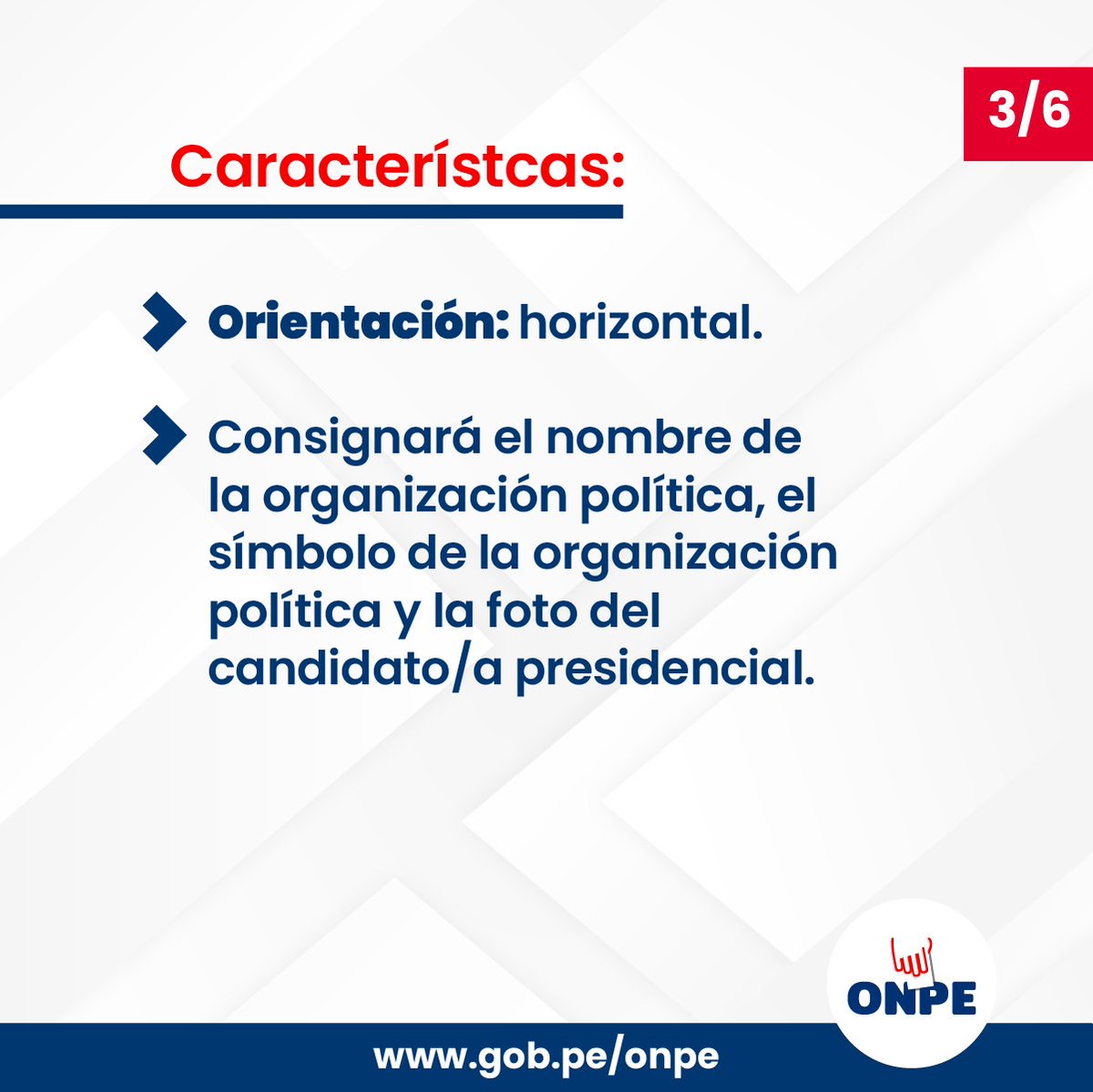 3/6

Característcas:

Orientación: horizontal.

Consignará el nombre de la organización política, el símbolo de la organización política y la foto del candidato/a presidencial.

ONPE

www.gob.pe/onpe